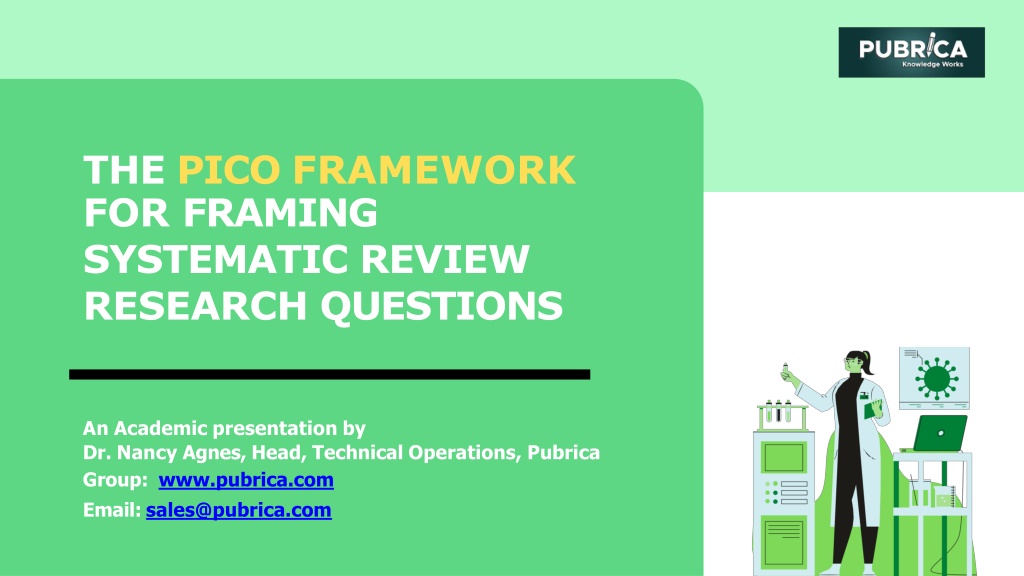 PUBRICA
Knowledge Works

THE PICO FRAMEWORK FOR FRAMING SYSTEMATIC REVIEW RESEARCH QUESTIONS

An Academic presentation by
Dr. Nancy Agnes, Head, Technical Operations, Pubrica
Group: www.pubrica.com
Email: sales@pubrica.com